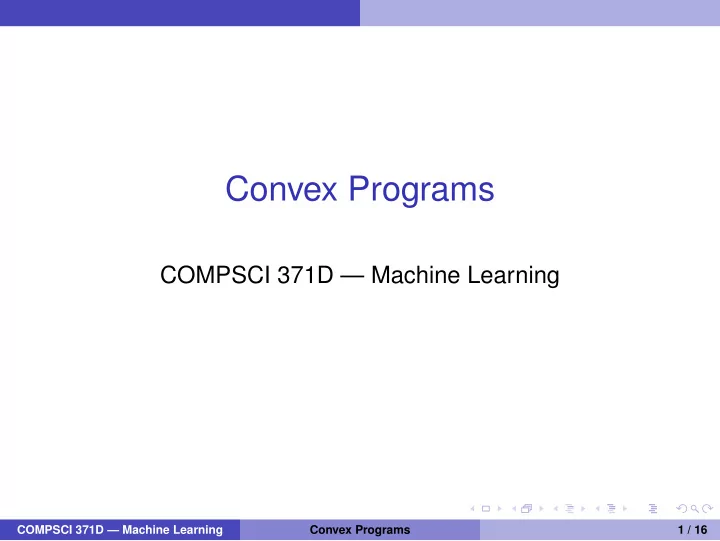 Convex Programs

COMPSCI 371D — Machine Learning

COMPSCI 371D — Machine Learning

Convex Programs

1 / 16